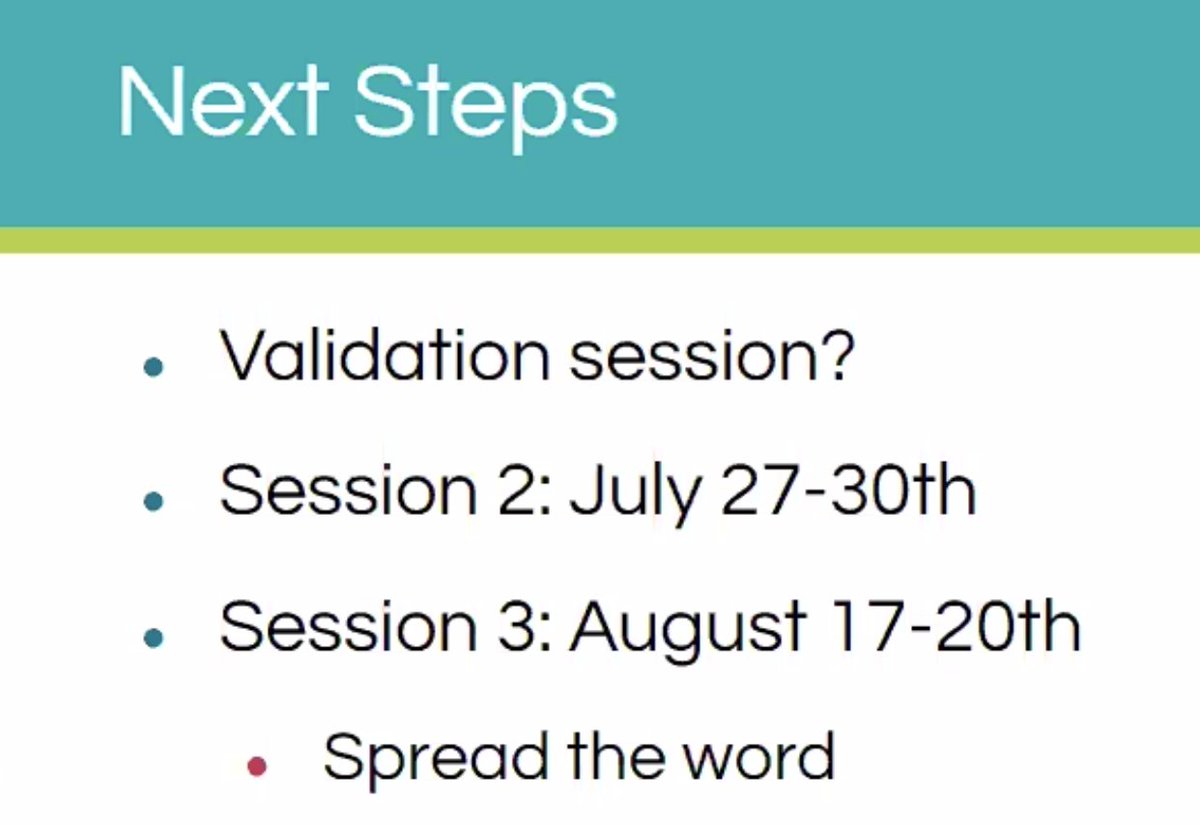 Next Steps

- Validation session?
- Session 2: July 27-30th
- Session 3: August 17-20th
  - Spread the word